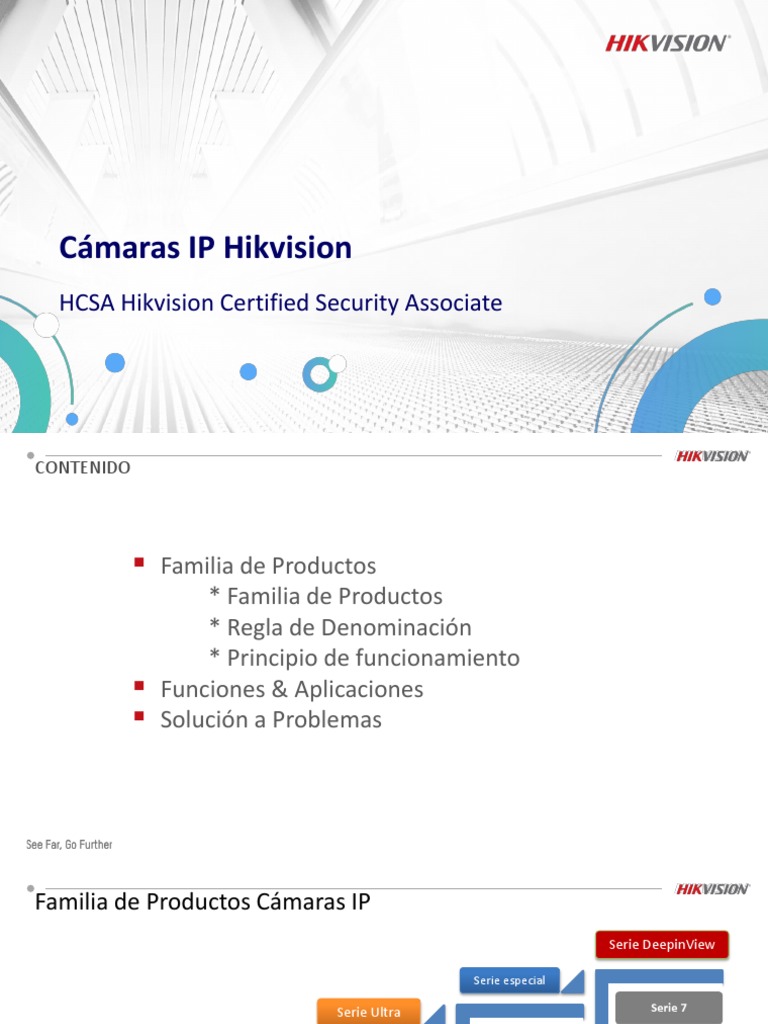 HIKVISION

Cámaras IP Hikvision

HCSA Hikvision Certified Security Associate

CONTENIDO

HIKVISION

- Familia de Productos
 * Familia de Productos
 * Regla de Denominación
 * Principio de funcionamiento
- Funciones & Aplicaciones
- Solución a Problemas

See Far, Go Further

Familia de Productos Cámaras IP

HIKVISION

Serie DeepinView

Serie especial

Serie 7

Serie Ultra